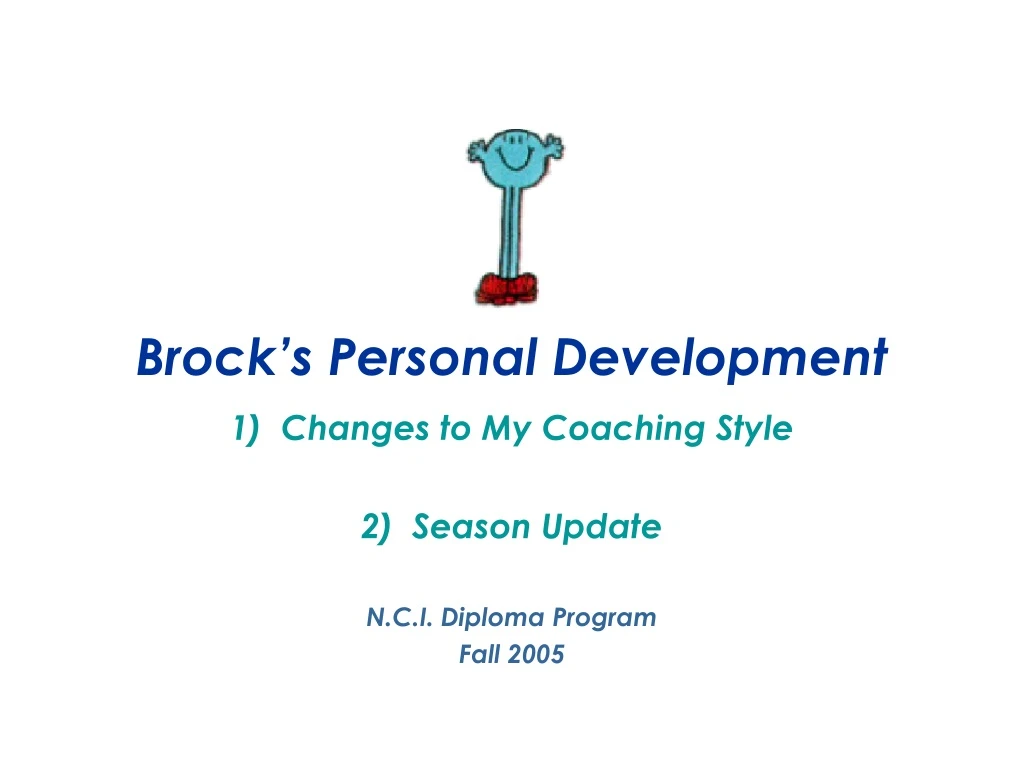 Brock's Personal Development

1) Changes to My Coaching Style

2) Season Update

N.C.I. Diploma Program
Fall 2005